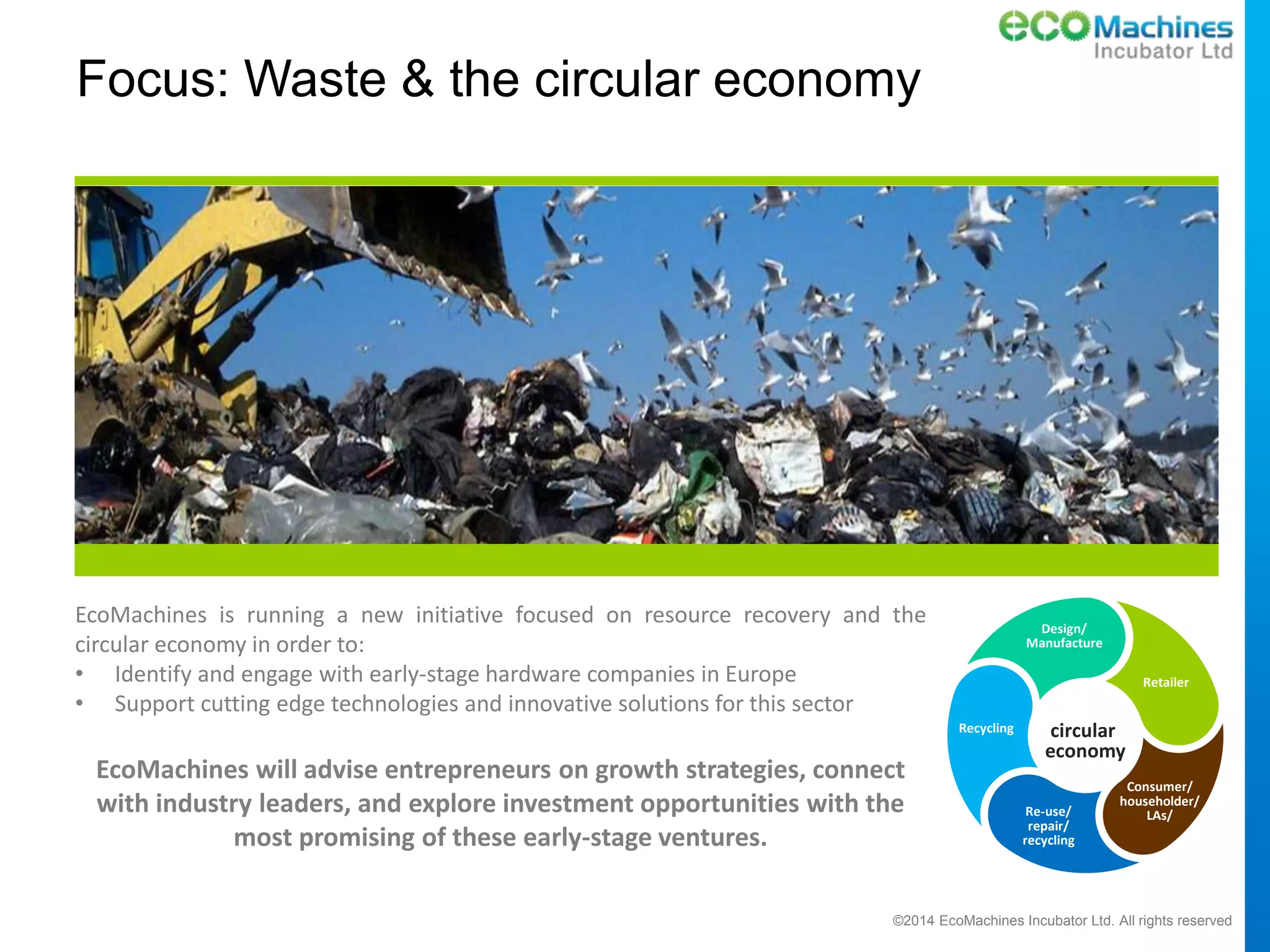 ecoMachines Incubator Ltd

Focus: Waste & the circular economy

EcoMachines is running a new initiative focused on resource recovery and the circular economy in order to:
• Identify and engage with early-stage hardware companies in Europe
• Support cutting edge technologies and innovative solutions for this sector

EcoMachines will advise entrepreneurs on growth strategies, connect with industry leaders, and explore investment opportunities with the most promising of these early-stage ventures.

Design/ Manufacture
Retailer
Consumer/ householder/ LAs/
Re-use/ repair/ recycling
Recycling
circular economy

©2014 EcoMachines Incubator Ltd. All rights reserved